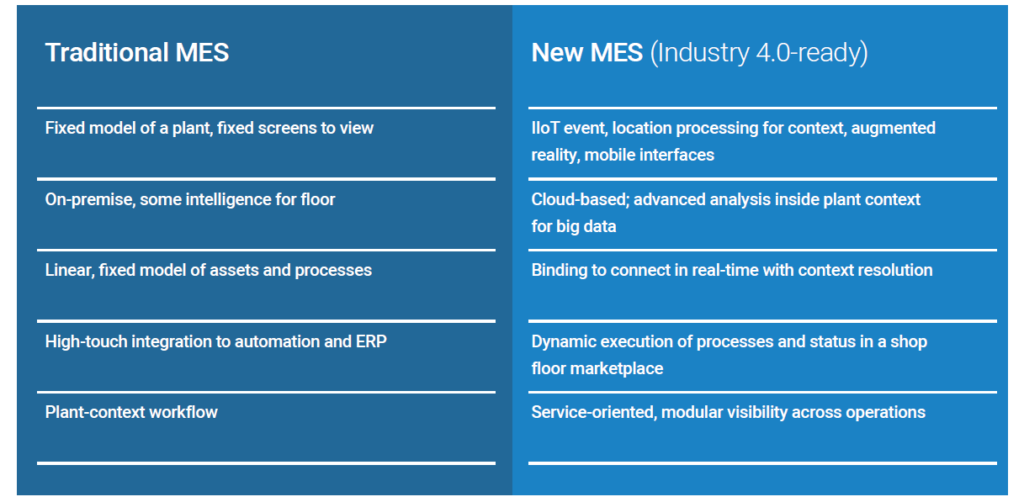 | Traditional MES | New MES (Industry 4.0-ready) |
|---|---|
| Fixed model of a plant, fixed screens to view | IIoT event, location processing for context, augmented reality, mobile interfaces |
| On-premise, some intelligence for floor | Cloud-based; advanced analysis inside plant context for big data |
| Linear, fixed model of assets and processes | Binding to connect in real-time with context resolution |
| High-touch integration to automation and ERP | Dynamic execution of processes and status in a shop floor marketplace |
| Plant-context workflow | Service-oriented, modular visibility across operations |